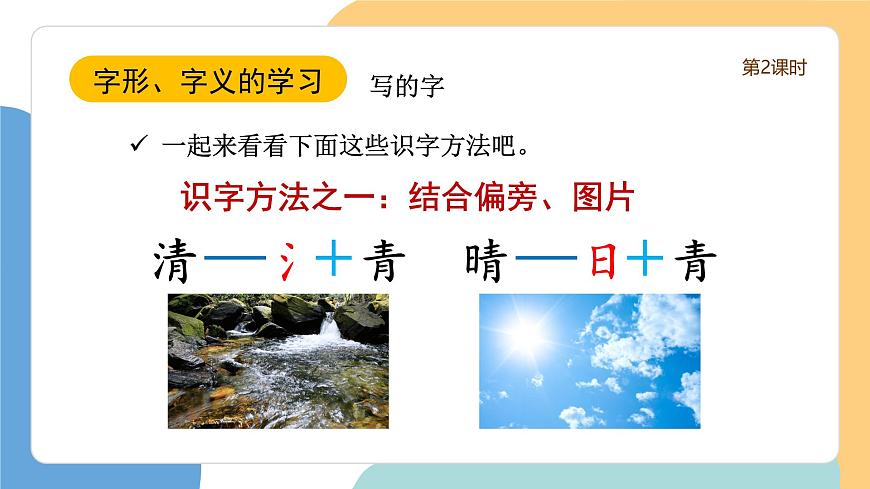 字形、字义的学习 写的字

第2课时

✓ 一起来看看下面这些识字方法吧。

识字方法之一：结合偏旁、图片

清——氵+青　晴——日+青